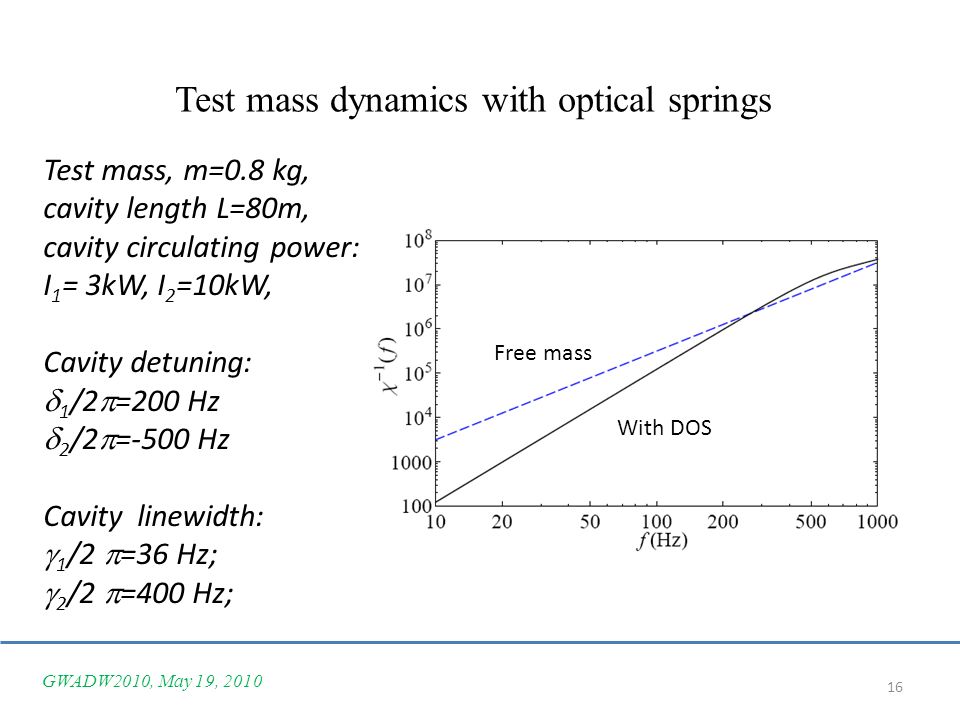 Test mass dynamics with optical springs

Test mass, m=0.8 kg,
cavity length L=80m,
cavity circulating power:
$I_1$= 3kW, $I_2$=10kW,

Cavity detuning:
$\delta_1/2\pi$=200 Hz
$\delta_2/2\pi$=-500 Hz

Cavity linewidth:
$\gamma_1/2\ \pi$=36 Hz;
$\gamma_2/2\ \pi$=400 Hz;

$10^8$
$10^7$
$10^6$
$10^5$
$10^4$
1000
100
$\chi^{-1}(f)$
Free mass
With DOS
10 20 50 100 200 500 1000
$f$(Hz)

GWADW2010, May 19, 2010

16